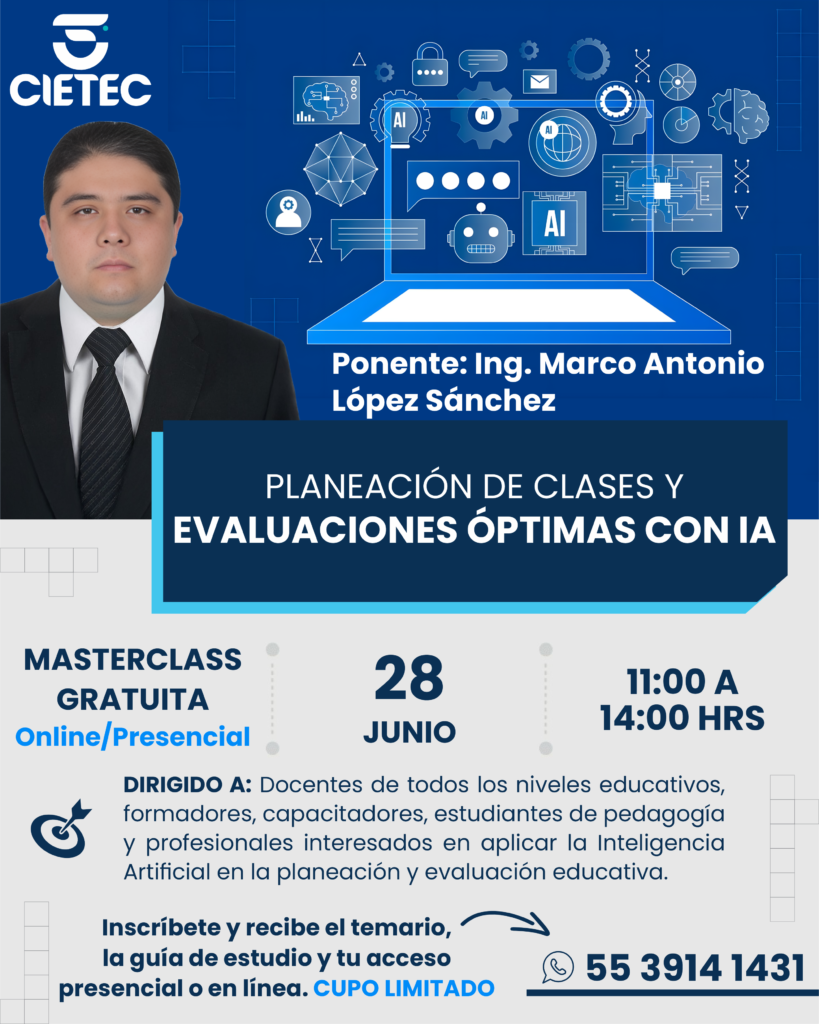 CIETEC

AI

AI

AI

AI

Ponente: Ing. Marco Antonio López Sánchez

PLANEACIÓN DE CLASES Y
EVALUACIONES ÓPTIMAS CON IA

MASTERCLASS GRATUITA
Online/Presencial

28
JUNIO

11:00 A
14:00 HRS

DIRIGIDO A: Docentes de todos los niveles educativos, formadores, capacitadores, estudiantes de pedagogía y profesionales interesados en aplicar la Inteligencia Artificial en la planeación y evaluación educativa.

Inscríbete y recibe el temario, la guía de estudio y tu acceso presencial o en línea. CUPO LIMITADO

55 3914 1431